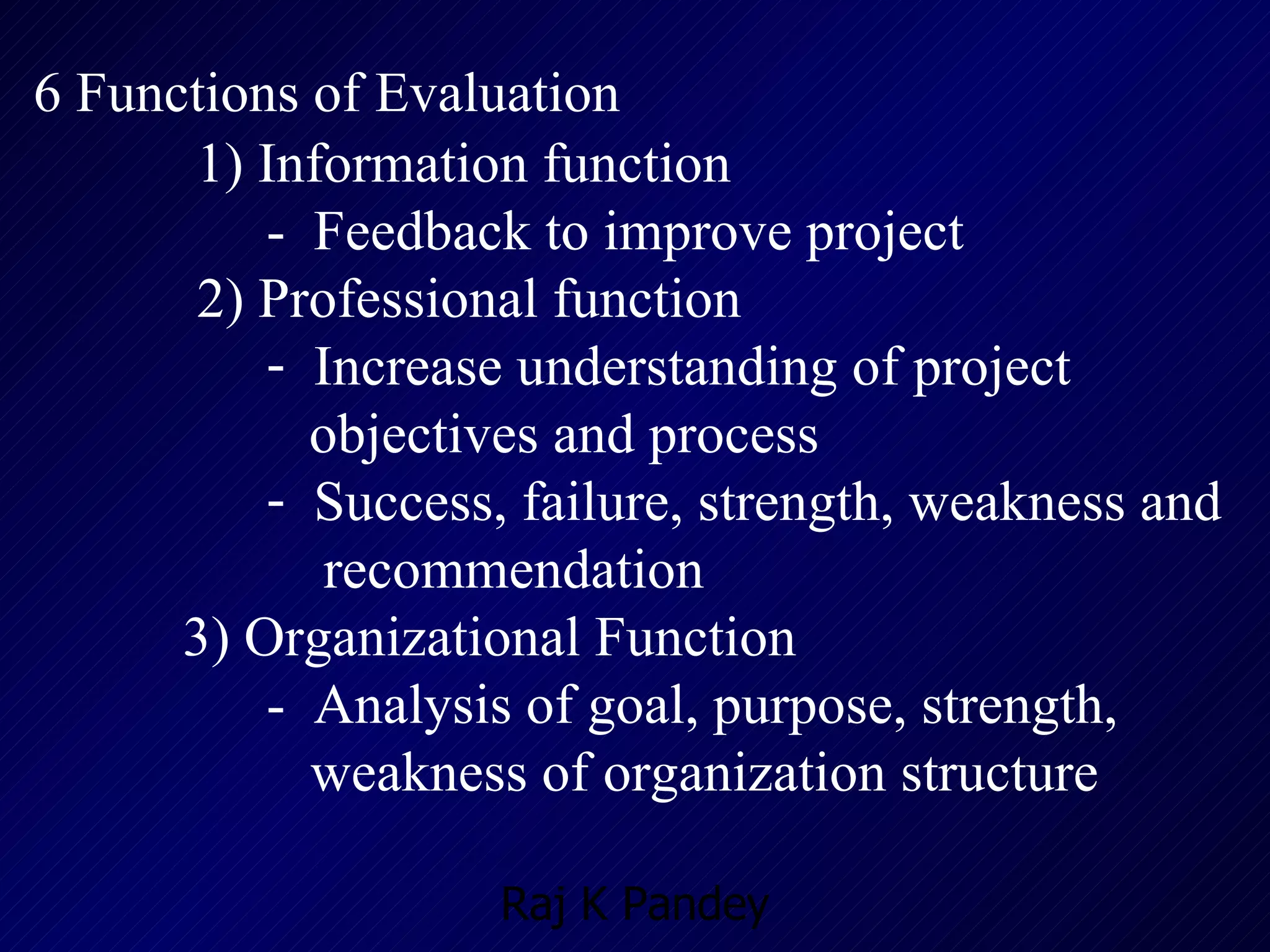 6 Functions of Evaluation

1) Information function

- Feedback to improve project

2) Professional function

- Increase understanding of project objectives and process

- Success, failure, strength, weakness and recommendation

3) Organizational Function

- Analysis of goal, purpose, strength, weakness of organization structure

Raj K Pandey